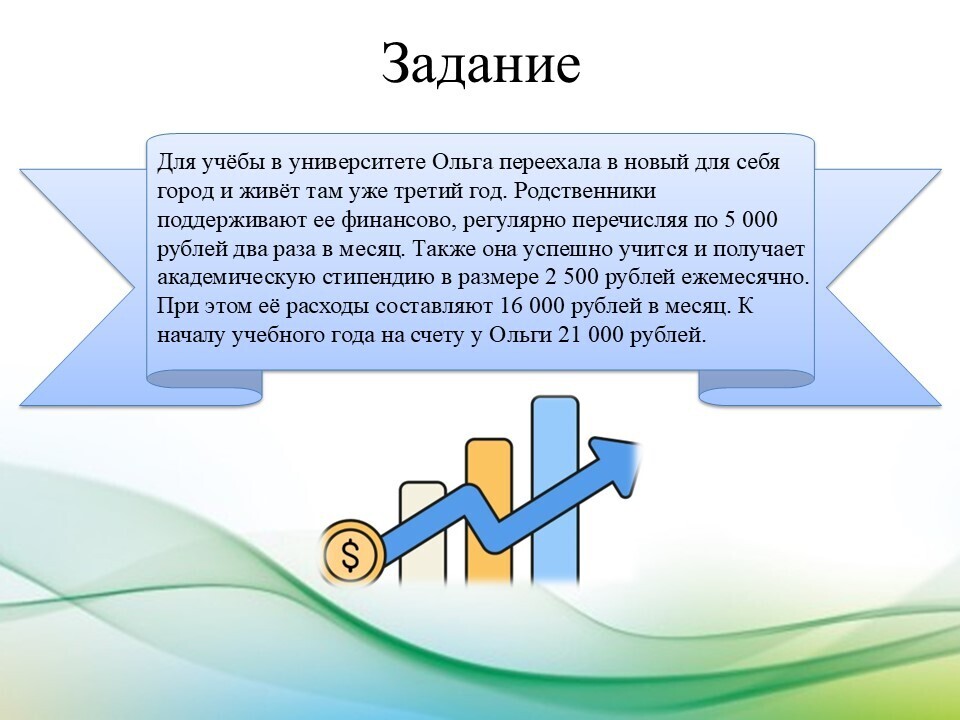 Задание

Для учёбы в университете Ольга переехала в новый для себя город и живёт там уже третий год. Родственники поддерживают ее финансово, регулярно перечисляя по 5 000 рублей два раза в месяц. Также она успешно учится и получает академическую стипендию в размере 2 500 рублей ежемесячно. При этом её расходы составляют 16 000 рублей в месяц. К началу учебного года на счету у Ольги 21 000 рублей.

$